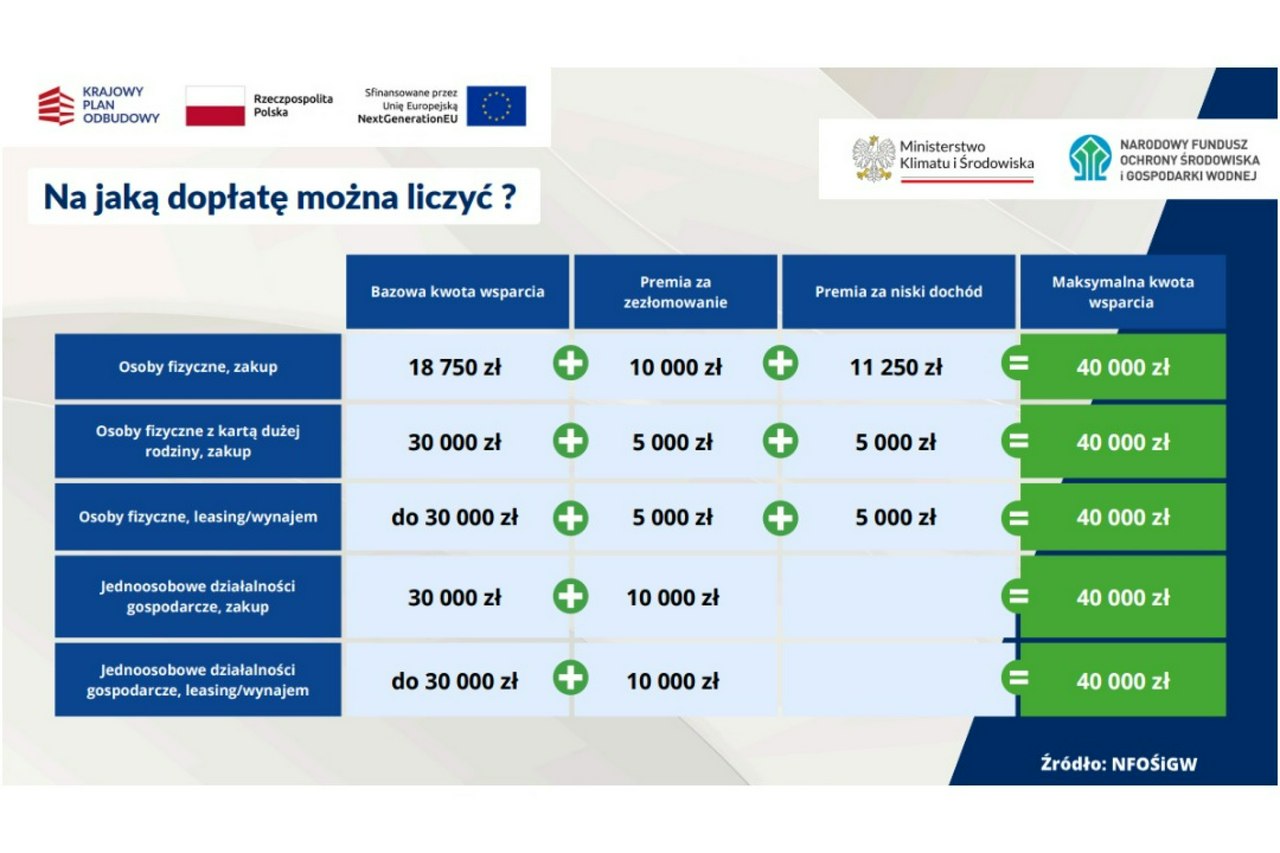 KRAJOWY PLAN ODBUDOWY

Rzeczpospolita Polska

Sfinansowane przez Unię Europejską NextGenerationEU

Ministerstwo Klimatu i Środowiska

NARODOWY FUNDUSZ OCHRONY ŚRODOWISKA I GOSPODARKI WODNEJ

Na jaką dopłatę można liczyć ?

| | Bazowa kwota wsparcia | | Premia za zezłomowanie | | Premia za niski dochód | | Maksymalna kwota wsparcia |
|---|---|---|---|---|---|---|---|
| Osoby fizyczne, zakup | 18 750 zł | + | 10 000 zł | + | 11 250 zł | = | 40 000 zł |
| Osoby fizyczne z kartą dużej rodziny, zakup | 30 000 zł | + | 5 000 zł | + | 5 000 zł | = | 40 000 zł |
| Osoby fizyczne, leasing/wynajem | do 30 000 zł | + | 5 000 zł | + | 5 000 zł | = | 40 000 zł |
| Jednoosobowe działalności gospodarcze, zakup | 30 000 zł | + | 10 000 zł | | | = | 40 000 zł |
| Jednoosobowe działalności gospodarcze, leasing/wynajem | do 30 000 zł | + | 10 000 zł | | | = | 40 000 zł |

Źródło: NFOŚiGW